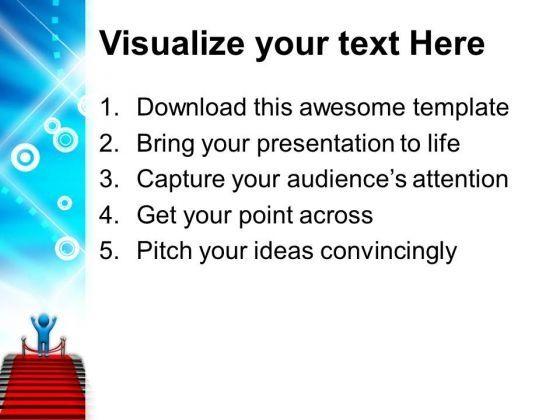 Visualize your text Here

1. Download this awesome template
2. Bring your presentation to life
3. Capture your audience's attention
4. Get your point across
5. Pitch your ideas convincingly